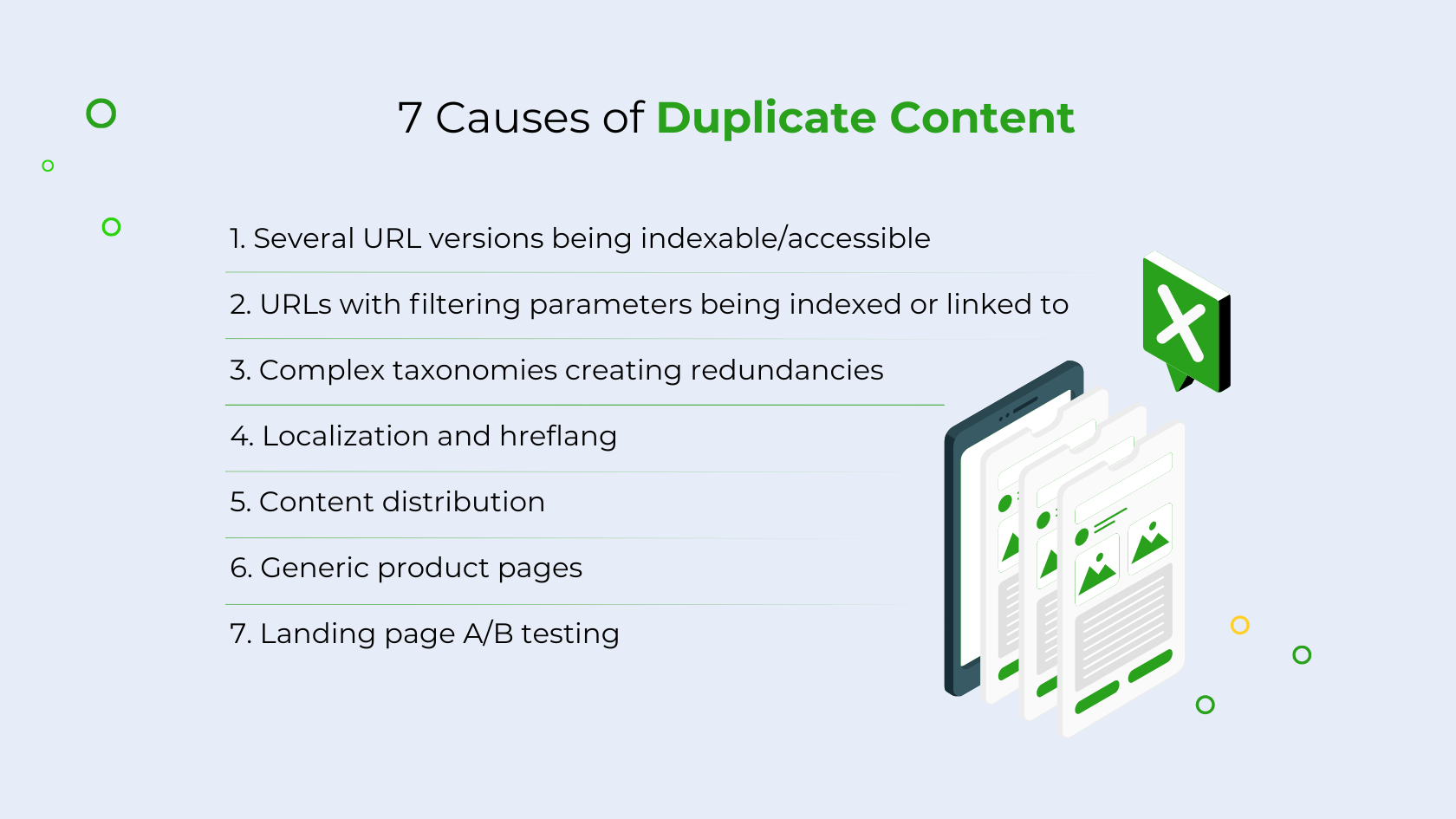 7 Causes of Duplicate Content

1. Several URL versions being indexable/accessible

2. URLs with filtering parameters being indexed or linked to

3. Complex taxonomies creating redundancies

4. Localization and hreflang

5. Content distribution

6. Generic product pages

7. Landing page A/B testing